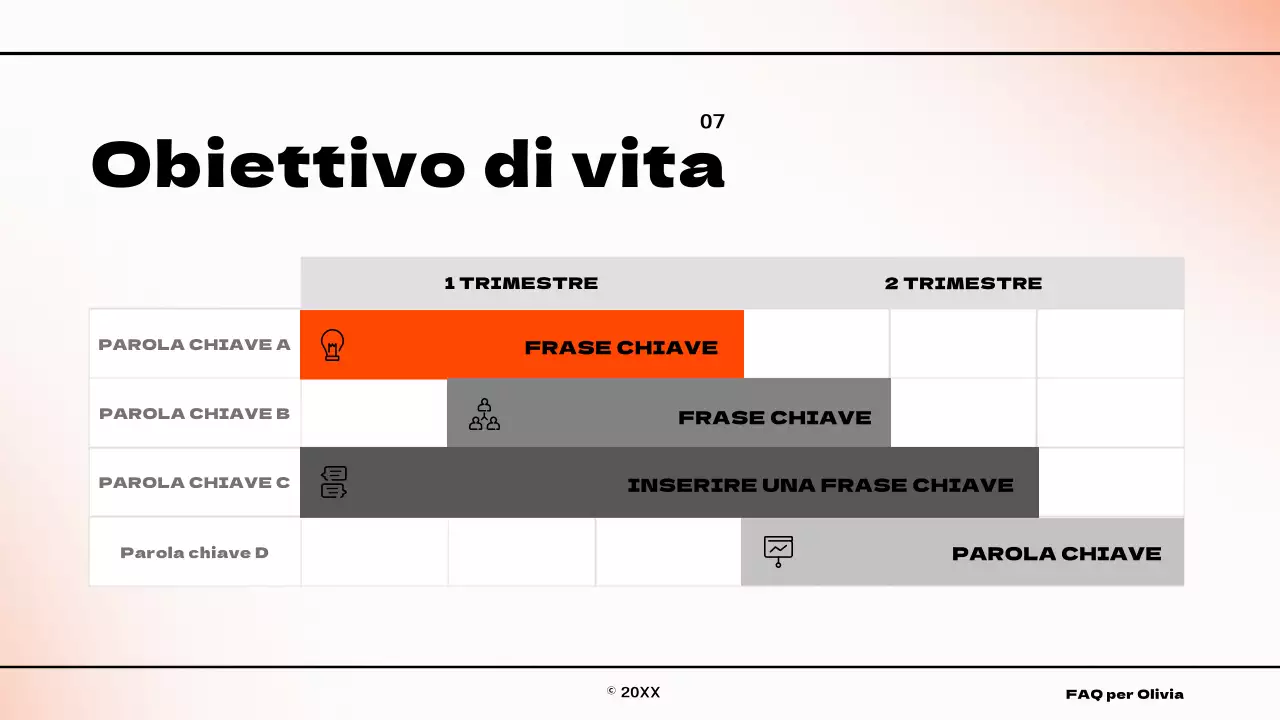 07

Obiettivo di vita

| | 1 TRIMESTRE | 2 TRIMESTRE |
|---|---|---|
| PAROLA CHIAVE A | FRASE CHIAVE | |
| PAROLA CHIAVE B | FRASE CHIAVE | |
| PAROLA CHIAVE C | INSERIRE UNA FRASE CHIAVE | |
| Parola chiave D | | PAROLA CHIAVE |

© 20XX

FAQ per Olivia